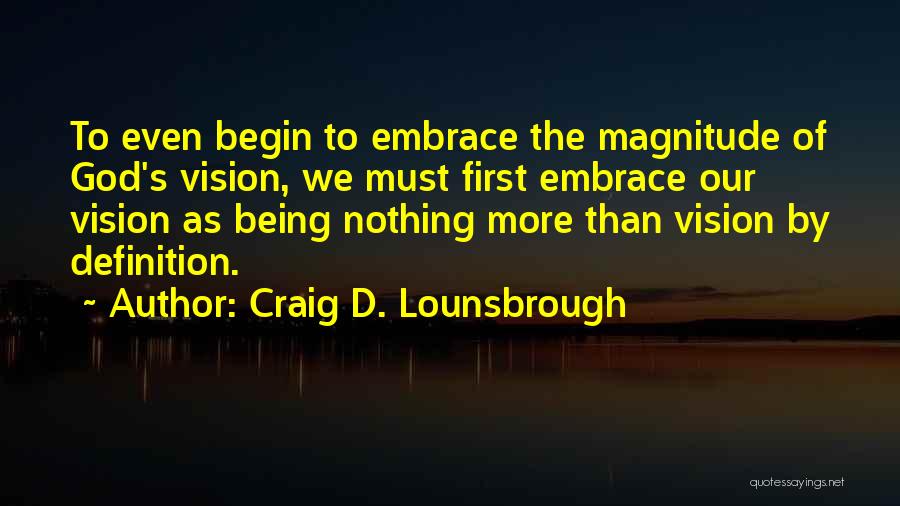 To even begin to embrace the magnitude of God's vision, we must first embrace our vision as being nothing more than vision by definition.

~ Author: Craig D. Lounsbrough

quotessayings.net